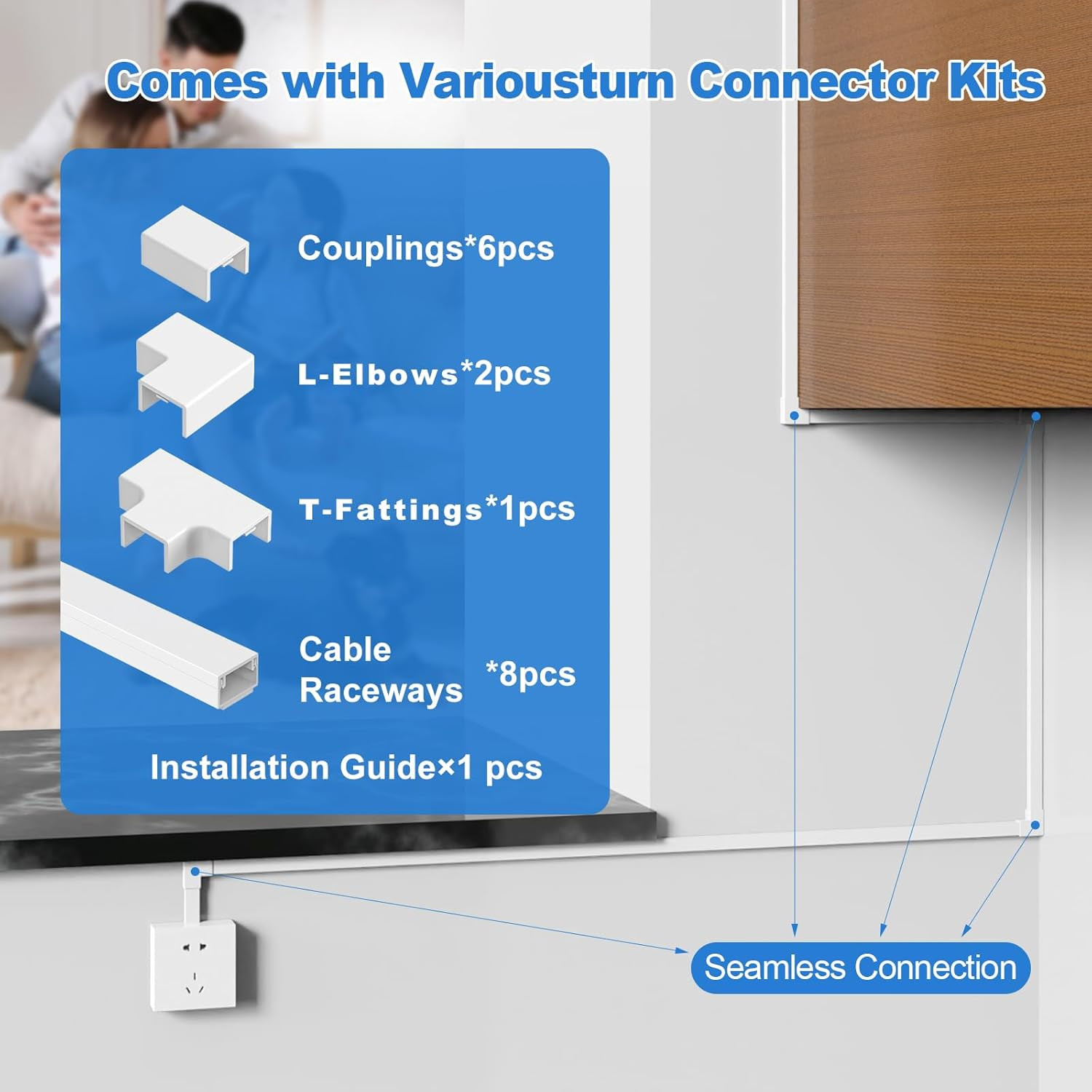 Comes with Variousturn Connector Kits

Couplings*6pcs

L-Elbows*2pcs

T-Fattings*1pcs

Cable Raceways *8pcs

Installation Guide×1 pcs

Seamless Connection